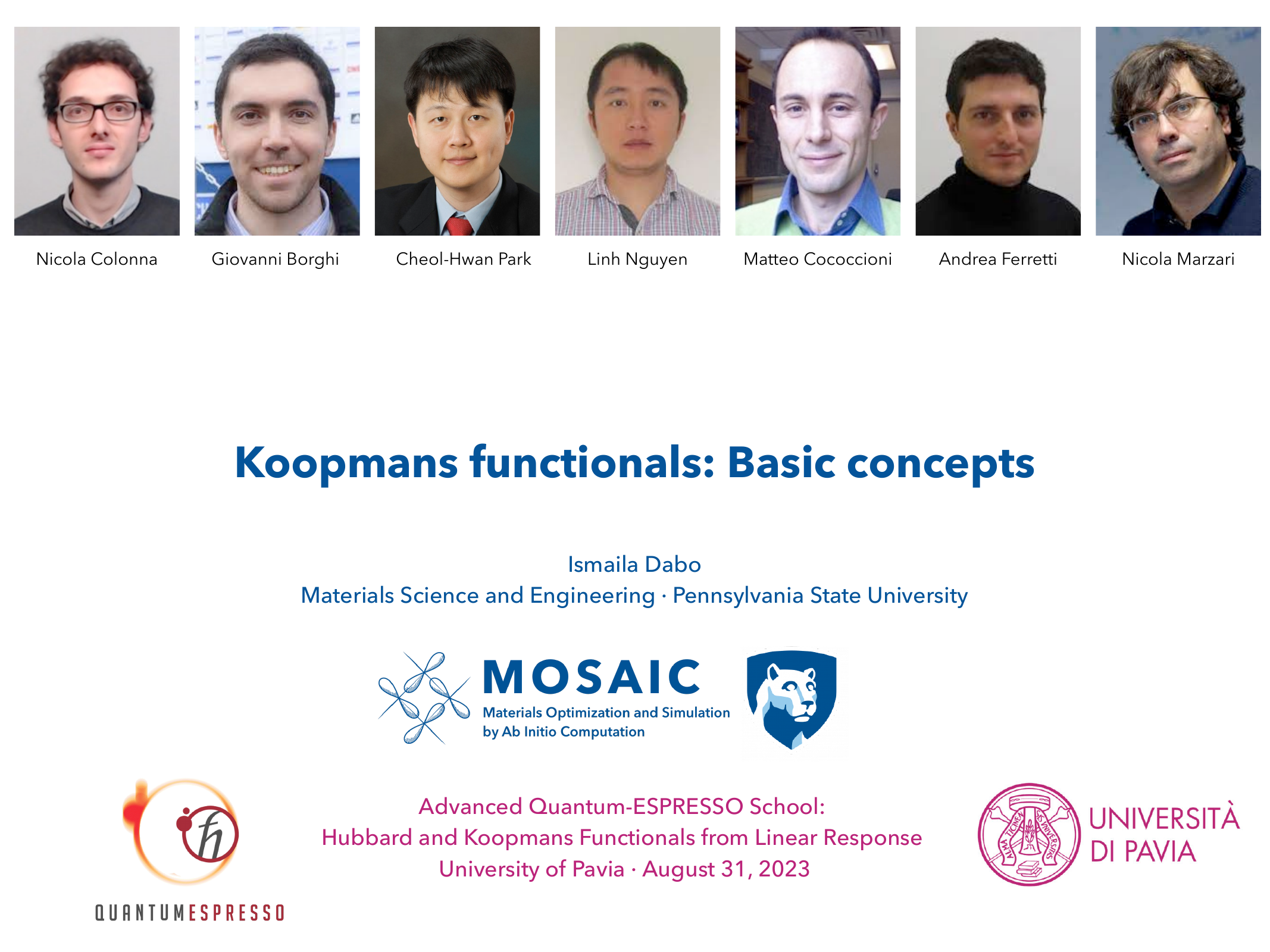 Nicola Colonna Giovanni Borghi Cheol-Hwan Park Linh Nguyen Matteo Cococcioni Andrea Ferretti Nicola Marzari

Koopmans functionals: Basic concepts

Ismaila Dabo
Materials Science and Engineering · Pennsylvania State University

MOSAIC
Materials Optimization and Simulation by Ab Initio Computation

QUANTUMESPRESSO

Advanced Quantum-ESPRESSO School:
Hubbard and Koopmans Functionals from Linear Response
University of Pavia · August 31, 2023

ALMA TICINENSIS UNIVERSITAS
UNIVERSITÀ DI PAVIA